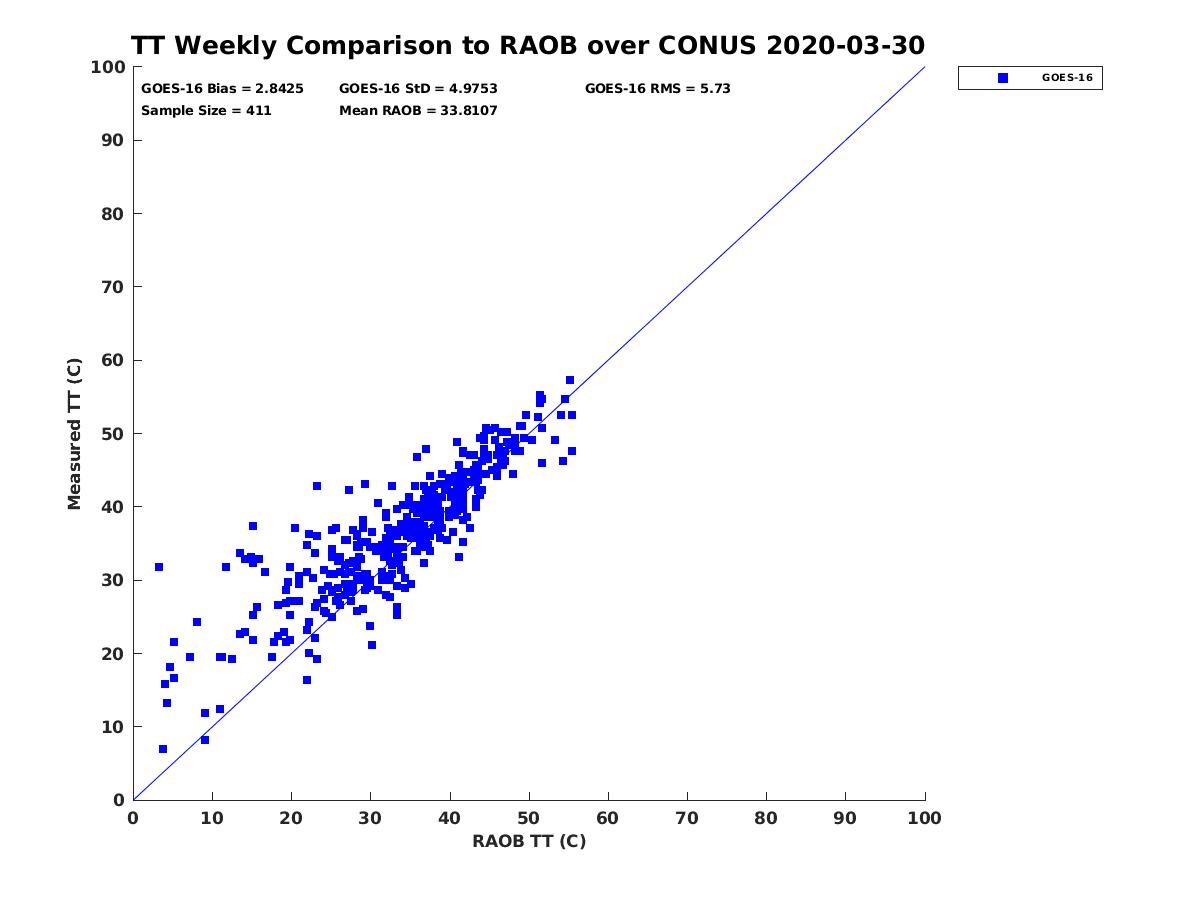 TT Weekly Comparison to RAOB over CONUS 2020-03-30

GOES-16 Bias = 2.8425
GOES-16 StD = 4.9753
GOES-16 RMS = 5.73
Sample Size = 411
Mean RAOB = 33.8107

GOES-16

Measured TT (C)

100
90
80
70
60
50
40
30
20
10
0

0 10 20 30 40 50 60 70 80 90 100

RAOB TT (C)